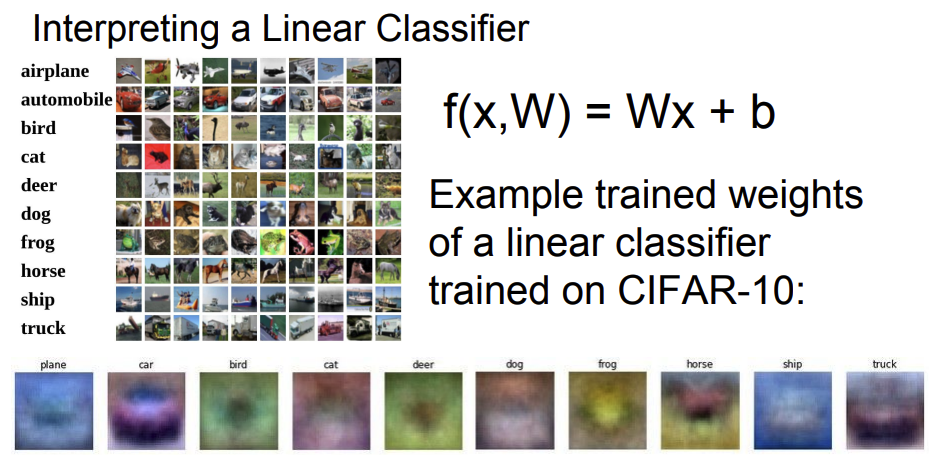 Interpreting a Linear Classifier

airplane
automobile
bird
cat
deer
dog
frog
horse
ship
truck

$f(x,W) = Wx + b$

Example trained weights of a linear classifier trained on CIFAR-10:

plane car bird cat deer dog frog horse ship truck